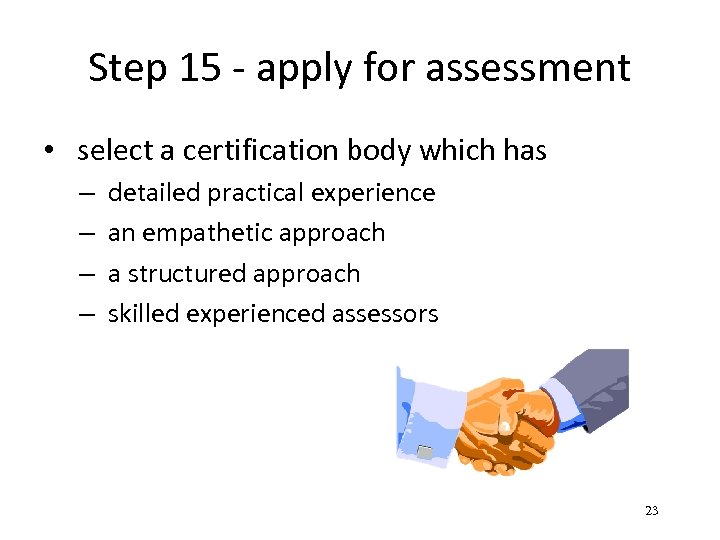 Step 15 - apply for assessment

• select a certification body which has
– detailed practical experience
– an empathetic approach
– a structured approach
– skilled experienced assessors

23